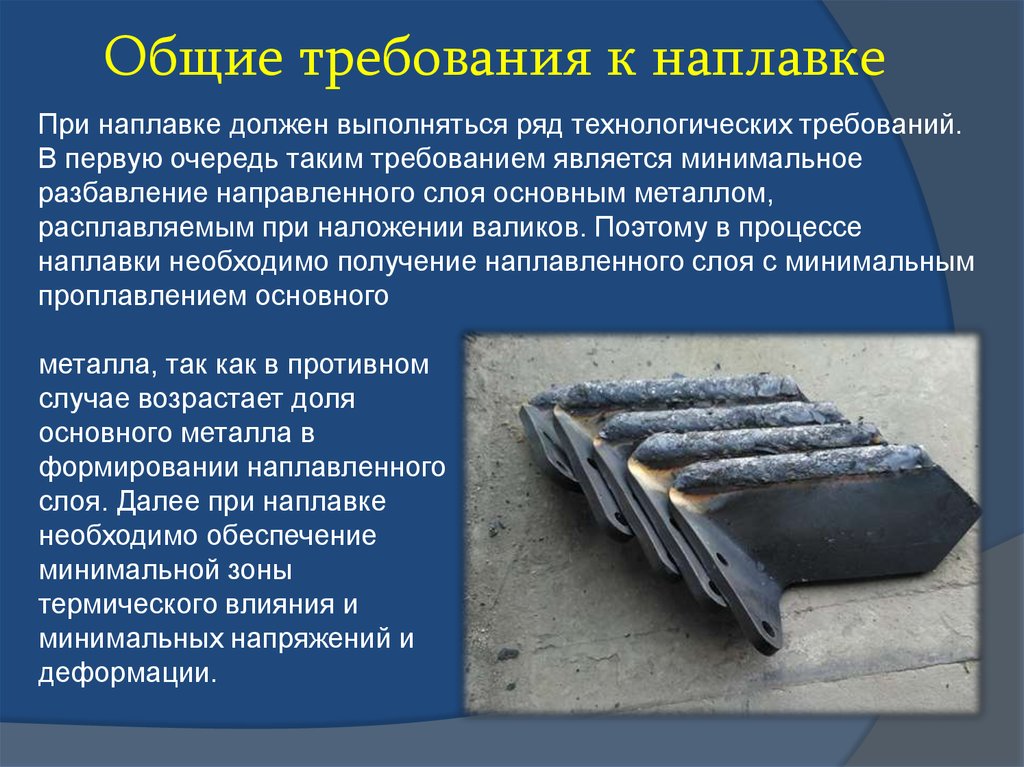 Общие требования к наплавке

При наплавке должен выполняться ряд технологических требований. В первую очередь таким требованием является минимальное разбавление направленного слоя основным металлом, расплавляемым при наложении валиков. Поэтому в процессе наплавки необходимо получение наплавленного слоя с минимальным проплавлением основного

металла, так как в противном случае возрастает доля основного металла в формировании наплавленного слоя. Далее при наплавке необходимо обеспечение минимальной зоны термического влияния и минимальных напряжений и деформации.